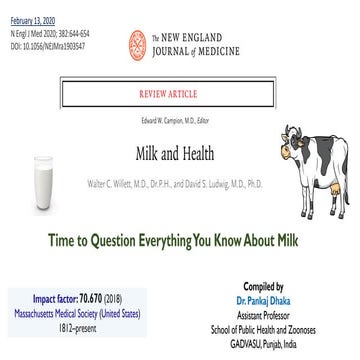 February 13, 2020
N Engl J Med 2020; 382:644-654
DOI: 10.1056/NEJMra1903547

The NEW ENGLAND JOURNAL of MEDICINE

REVIEW ARTICLE

Edward W. Campion, M.D., Editor

Milk and Health

Walter C. Willett, M.D., Dr.P.H., and David S. Ludwig, M.D., Ph.D.

Time to Question Everything You Know About Milk

Impact factor: 70.670 (2018)
Massachusetts Medical Society (United States)
1812–present

Compiled by
Dr. Pankaj Dhaka
Assistant Professor
School of Public Health and Zoonoses
GADVASU, Punjab, India